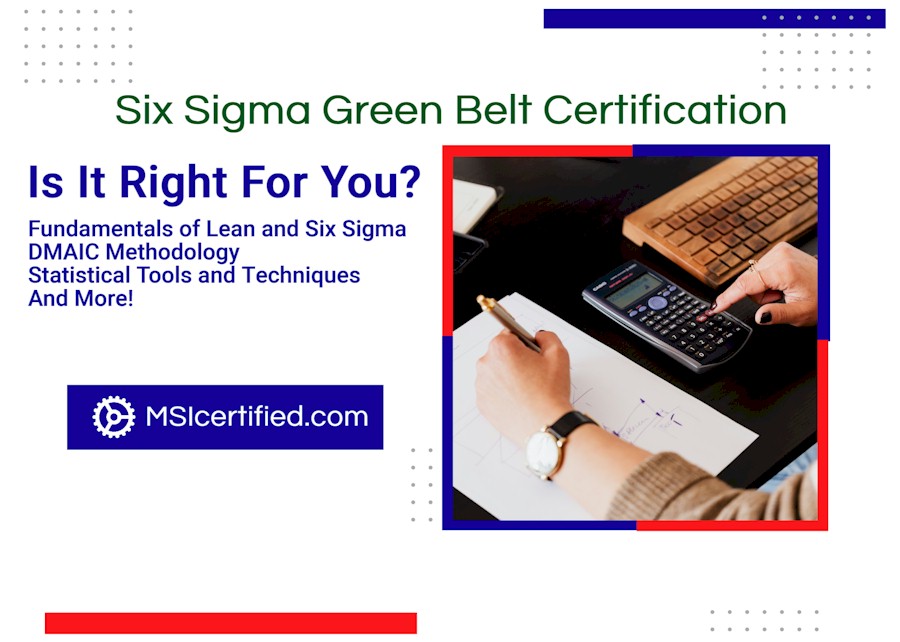 Six Sigma Green Belt Certification

Is It Right For You?

Fundamentals of Lean and Six Sigma
DMAIC Methodology
Statistical Tools and Techniques
And More!

MSIcertified.com